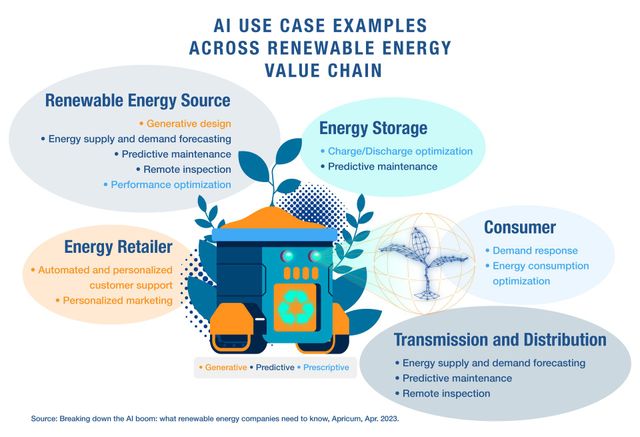 AI USE CASE EXAMPLES ACROSS RENEWABLE ENERGY VALUE CHAIN

Renewable Energy Source
• Generative design
• Energy supply and demand forecasting
• Predictive maintenance
• Remote inspection
• Performance optimization

Energy Storage
• Charge/Discharge optimization
• Predictive maintenance

Energy Retailer
• Automated and personalized customer support
• Personalized marketing

Consumer
• Demand response
• Energy consumption optimization

Transmission and Distribution
• Energy supply and demand forecasting
• Predictive maintenance
• Remote inspection

• Generative • Predictive • Prescriptive

Source: Breaking down the AI boom: what renewable energy companies need to know, Apricum, Apr. 2023.